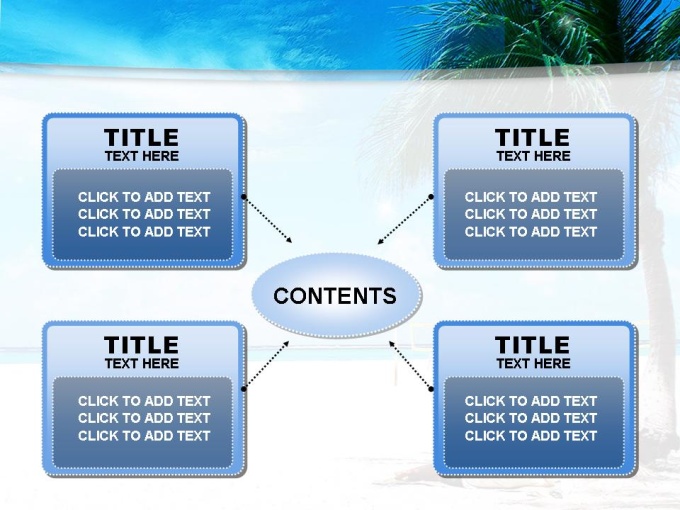 TITLE
TEXT HERE

CLICK TO ADD TEXT
CLICK TO ADD TEXT
CLICK TO ADD TEXT

TITLE
TEXT HERE

CLICK TO ADD TEXT
CLICK TO ADD TEXT
CLICK TO ADD TEXT

CONTENTS

TITLE
TEXT HERE

CLICK TO ADD TEXT
CLICK TO ADD TEXT
CLICK TO ADD TEXT

TITLE
TEXT HERE

CLICK TO ADD TEXT
CLICK TO ADD TEXT
CLICK TO ADD TEXT